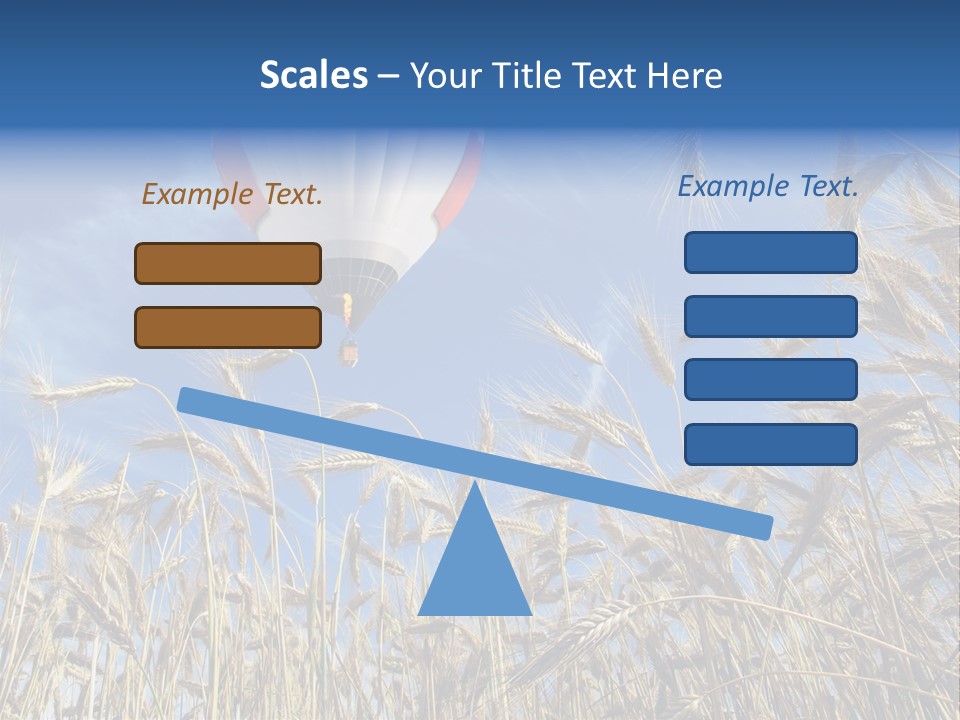 Scales – Your Title Text Here

Example Text.

Example Text.